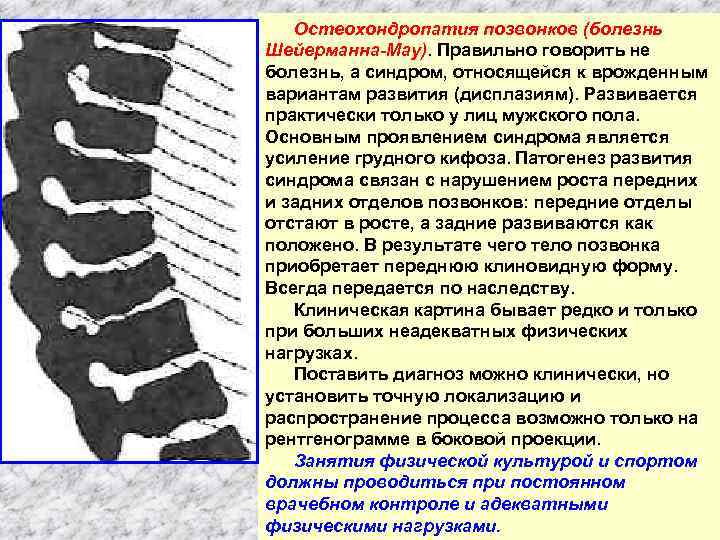 Остеохондропатия позвонков (болезнь Шейерманна-Мау). Правильно говорить не болезнь, а синдром, относящейся к врожденным вариантам развития (дисплазиям). Развивается практически только у лиц мужского пола. Основным проявлением синдрома является усиление грудного кифоза. Патогенез развития синдрома связан с нарушением роста передних и задних отделов позвонков: передние отделы отстают в росте, а задние развиваются как положено. В результате чего тело позвонка приобретает переднюю клиновидную форму. Всегда передается по наследству.

Клиническая картина бывает редко и только при больших неадекватных физических нагрузках.

Поставить диагноз можно клинически, но установить точную локализацию и распространение процесса возможно только на рентгенограмме в боковой проекции.

Занятия физической культурой и спортом должны проводиться при постоянном врачебном контроле и адекватными физическими нагрузками.